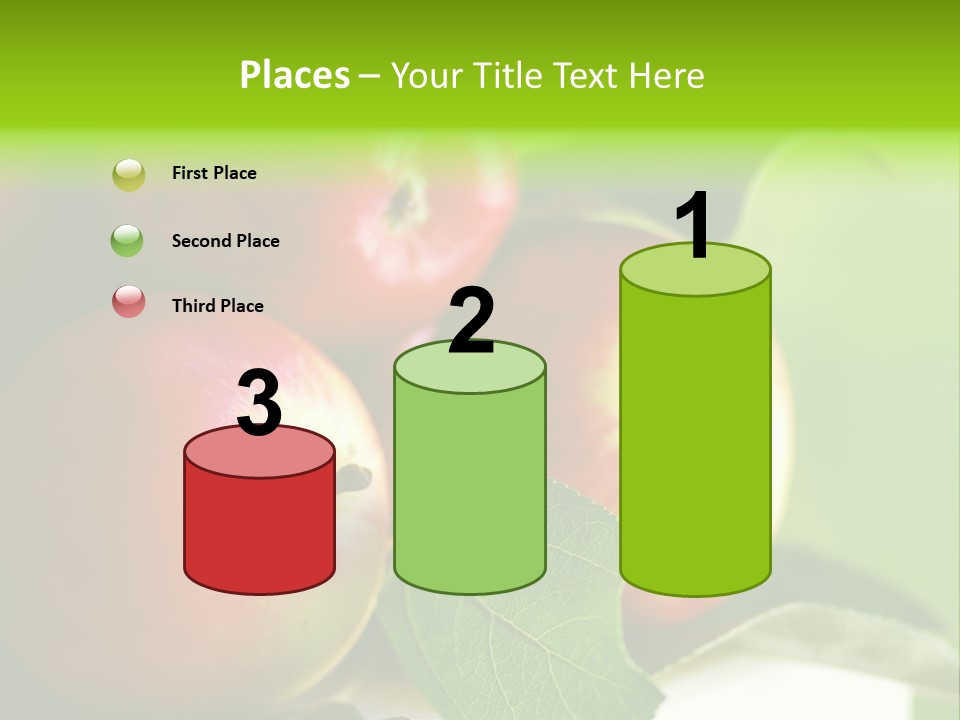 Places – Your Title Text Here

First Place

Second Place

Third Place

3

2

1